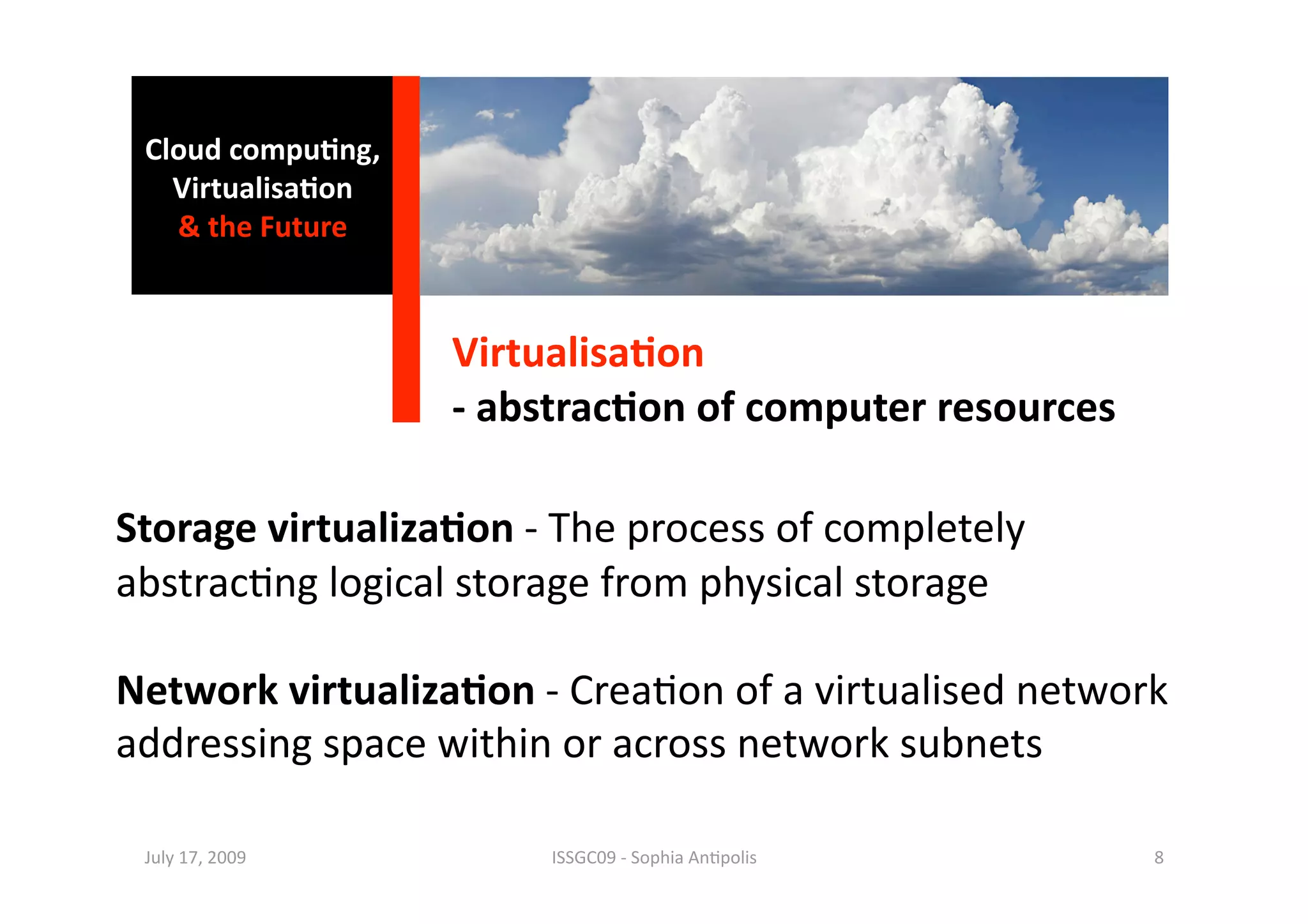 Cloud computing,
Virtualisation
& the Future

Virtualisation
- abstraction of computer resources

Storage virtualization - The process of completely abstracting logical storage from physical storage

Network virtualization - Creation of a virtualised network addressing space within or across network subnets

July 17, 2009

ISSGC09 - Sophia Antipolis

8